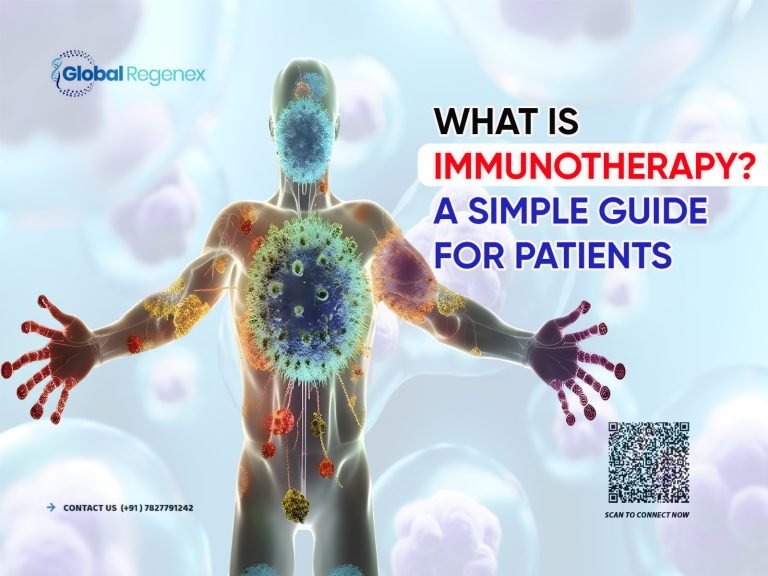 Global Regenex

WHAT IS
IMMUNOTHERAPY?
A SIMPLE GUIDE
FOR PATIENTS

CONTACT US (+91) 7827791242

SCAN TO CONNECT NOW